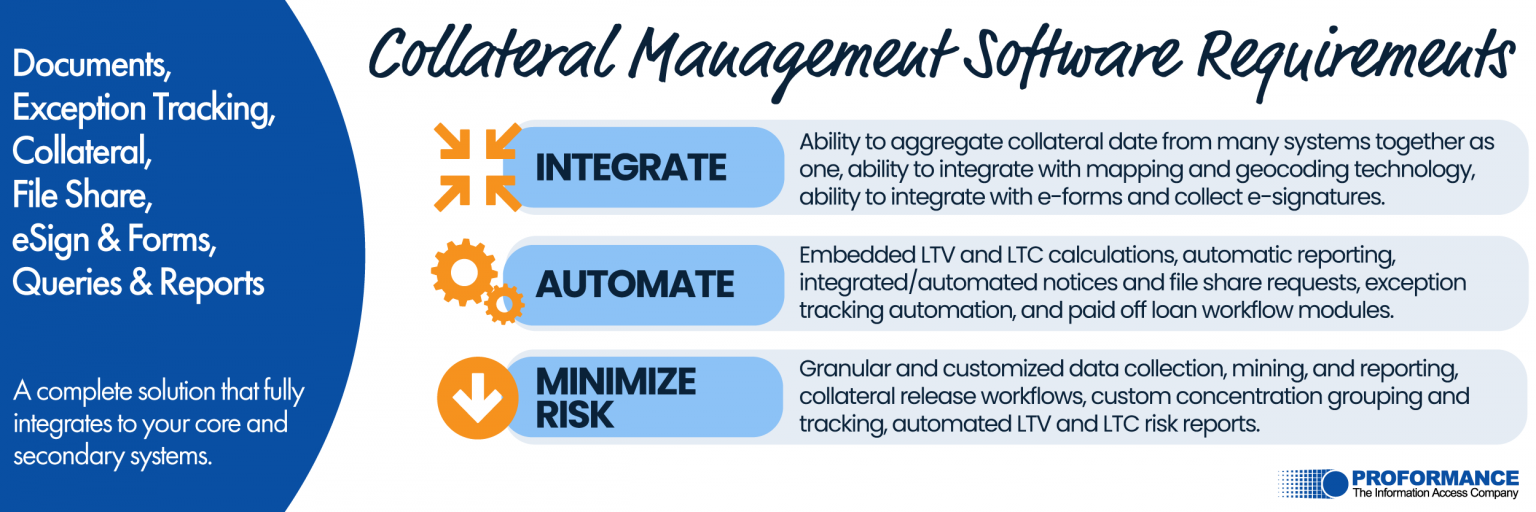 Documents,
Exception Tracking,
Collateral,
File Share,
eSign & Forms,
Queries & Reports

A complete solution that fully integrates to your core and secondary systems.

Collateral Management Software Requirements

INTEGRATE

Ability to aggregate collateral date from many systems together as one, ability to integrate with mapping and geocoding technology, ability to integrate with e-forms and collect e-signatures.

AUTOMATE

Embedded LTV and LTC calculations, automatic reporting, integrated/automated notices and file share requests, exception tracking automation, and paid off loan workflow modules.

MINIMIZE RISK

Granular and customized data collection, mining, and reporting, collateral release workflows, custom concentration grouping and tracking, automated LTV and LTC risk reports.

PROFORMANCE
The Information Access Company